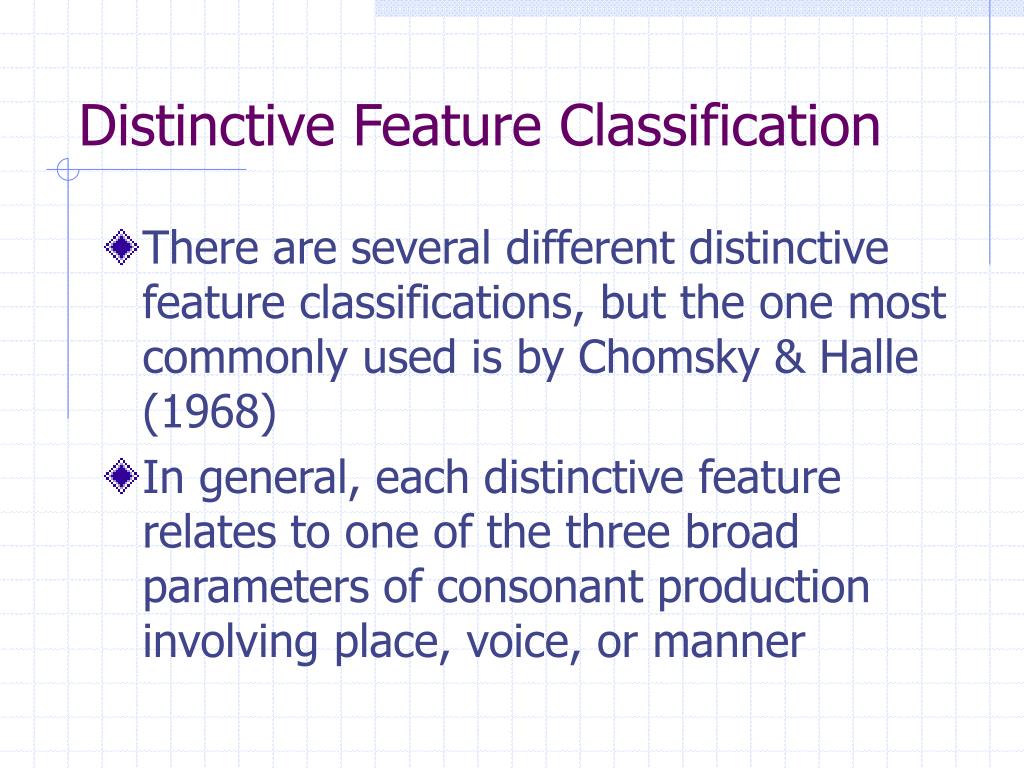 Distinctive Feature Classification

There are several different distinctive feature classifications, but the one most commonly used is by Chomsky & Halle (1968)

In general, each distinctive feature relates to one of the three broad parameters of consonant production involving place, voice, or manner